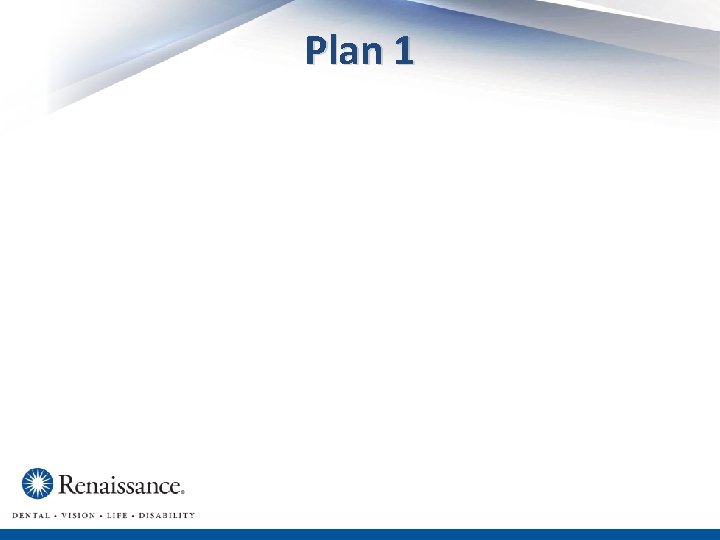 Plan 1

Renaissance.
DENTAL • VISION • LIFE • DISABILITY